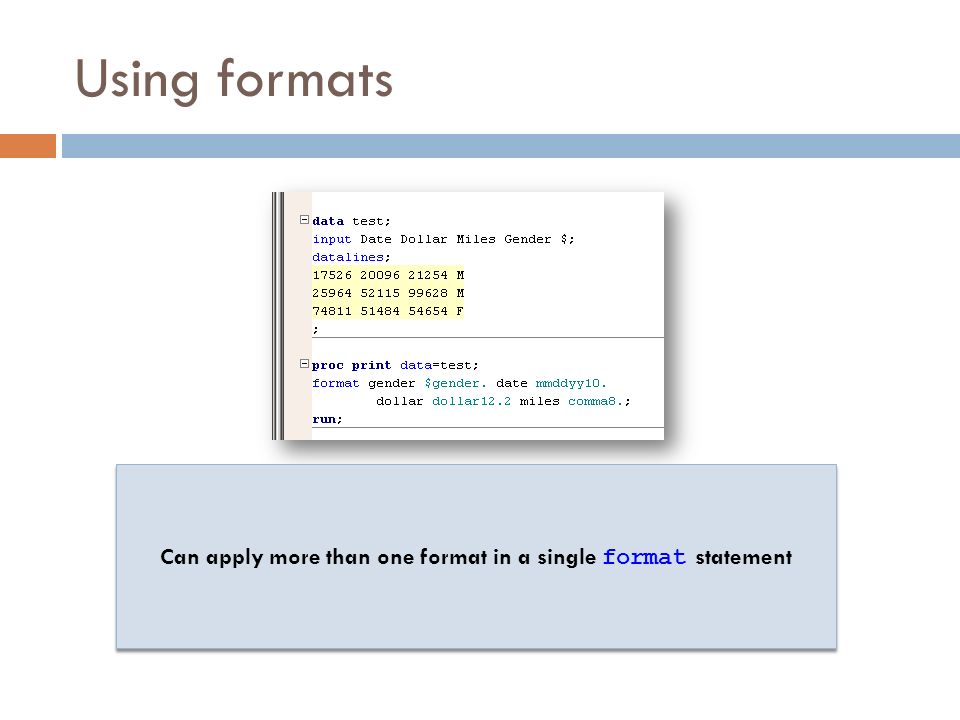 Using formats

data test;
input Date Dollar Miles Gender $;
datalines;
17526 20096 21254 M
25964 52115 99628 M
74811 51484 54654 F
;

proc print data=test;
format gender $gender. date mmddyy10.
dollar dollar12.2 miles comma8.;
run;

Can apply more than one format in a single format statement